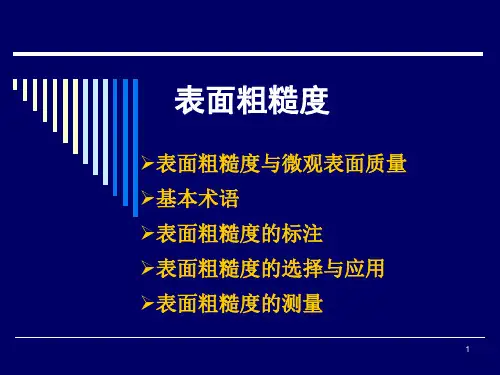 表面粗糙度

➢表面粗糙度与微观表面质量

➢基本术语

➢表面粗糙度的标注

➢表面粗糙度的选择与应用

➢表面粗糙度的测量

1